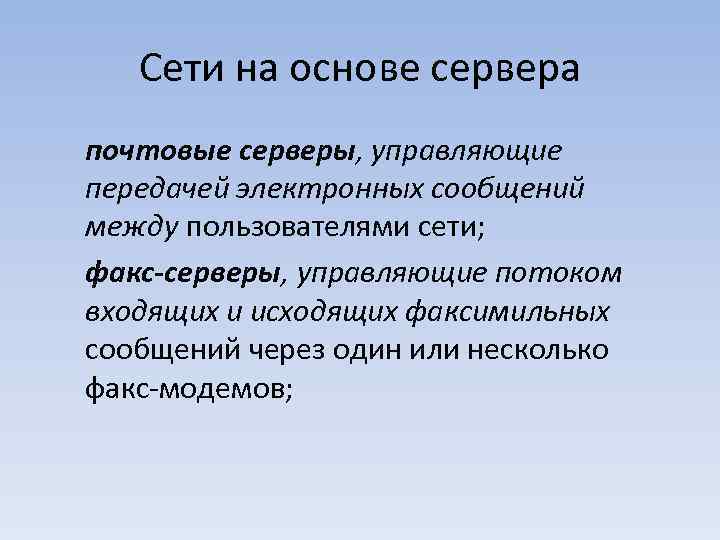 Сети на основе сервера

почтовые серверы, управляющие передачей электронных сообщений между пользователями сети;

факс-серверы, управляющие потоком входящих и исходящих факсимильных сообщений через один или несколько факс-модемов;